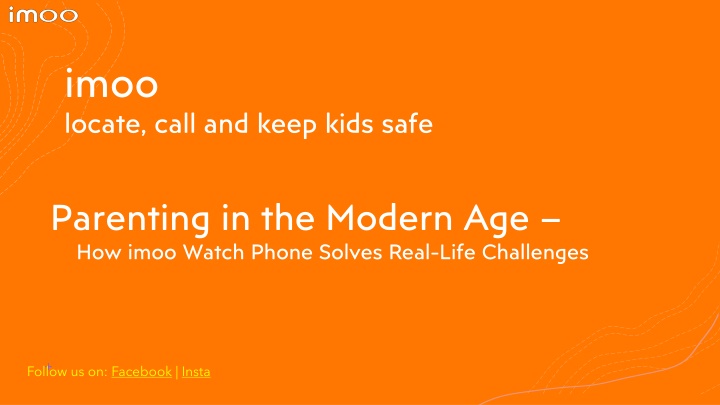 imoo

imoo
locate, call and keep kids safe

Parenting in the Modern Age –
How imoo Watch Phone Solves Real-Life Challenges

Follow us on: Facebook | Insta